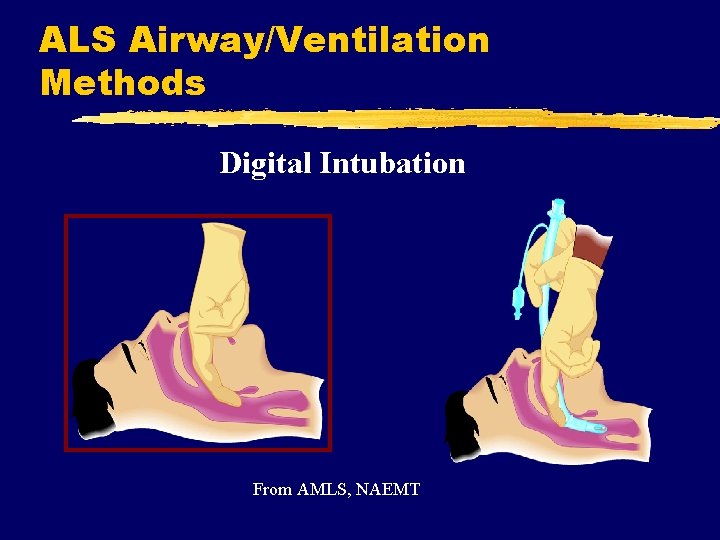 ALS Airway/Ventilation Methods

Digital Intubation

From AMLS, NAEMT